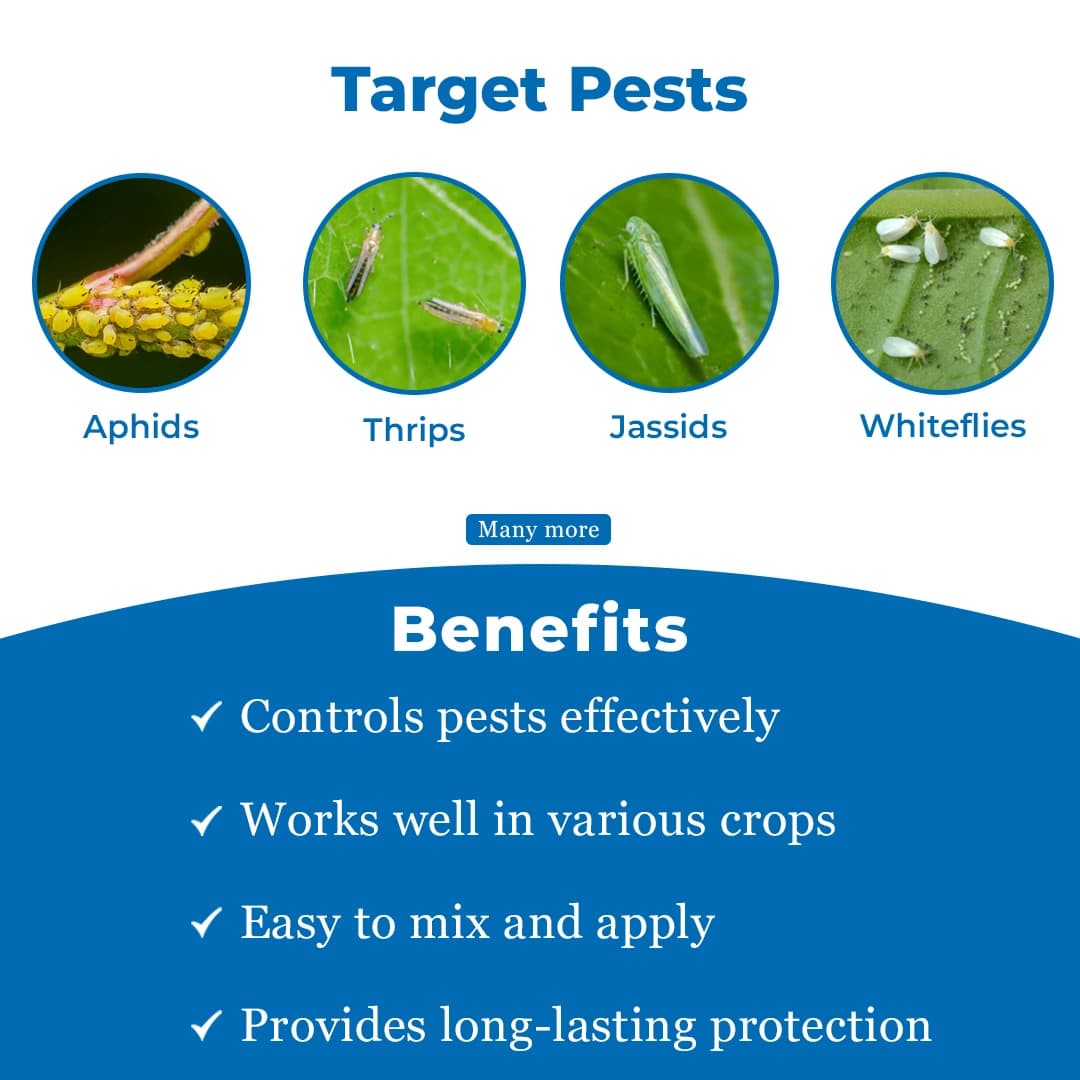 Target Pests

Aphids

Thrips

Jassids

Whiteflies

Many more

Benefits

✓ Controls pests effectively

✓ Works well in various crops

✓ Easy to mix and apply

✓ Provides long-lasting protection